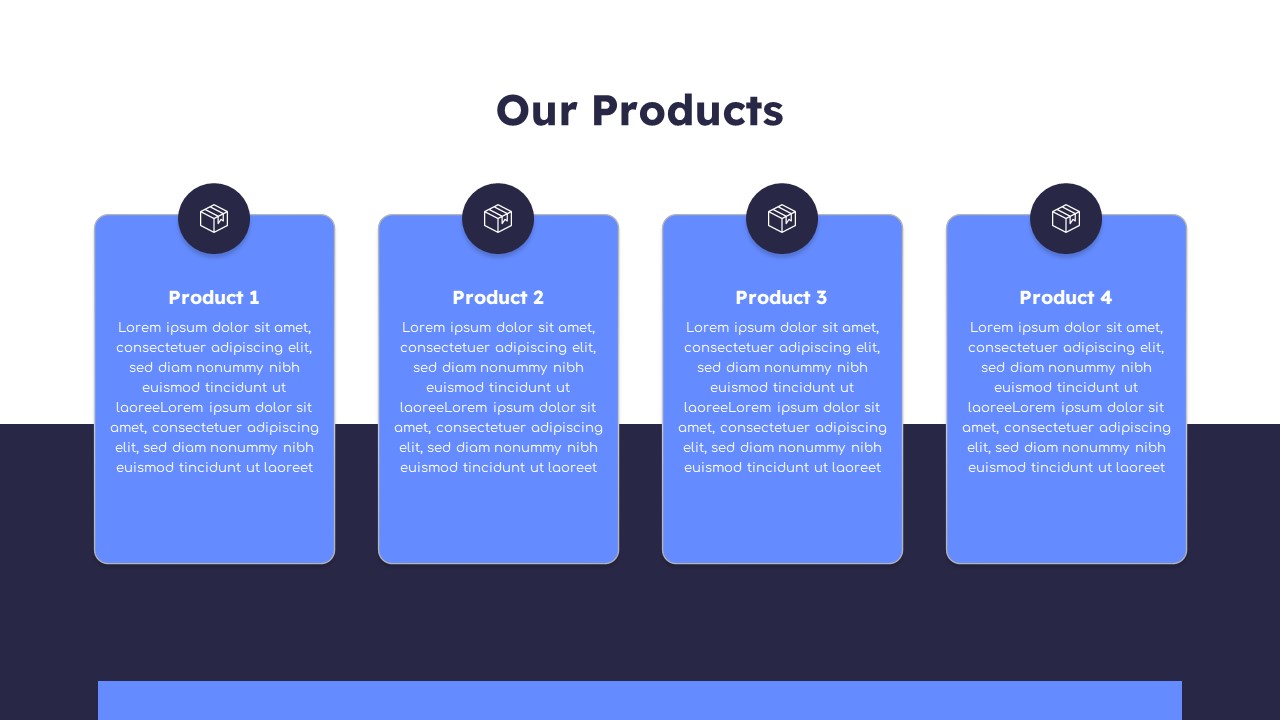 Our Products

Product 1

Lorem ipsum dolor sit amet, consectetuer adipiscing elit, sed diam nonummy nibh euismod tincidunt ut laoreeLorem ipsum dolor sit amet, consectetuer adipiscing elit, sed diam nonummy nibh euismod tincidunt ut laoreet

Product 2

Lorem ipsum dolor sit amet, consectetuer adipiscing elit, sed diam nonummy nibh euismod tincidunt ut laoreeLorem ipsum dolor sit amet, consectetuer adipiscing elit, sed diam nonummy nibh euismod tincidunt ut laoreet

Product 3

Lorem ipsum dolor sit amet, consectetuer adipiscing elit, sed diam nonummy nibh euismod tincidunt ut laoreeLorem ipsum dolor sit amet, consectetuer adipiscing elit, sed diam nonummy nibh euismod tincidunt ut laoreet

Product 4

Lorem ipsum dolor sit amet, consectetuer adipiscing elit, sed diam nonummy nibh euismod tincidunt ut laoreeLorem ipsum dolor sit amet, consectetuer adipiscing elit, sed diam nonummy nibh euismod tincidunt ut laoreet